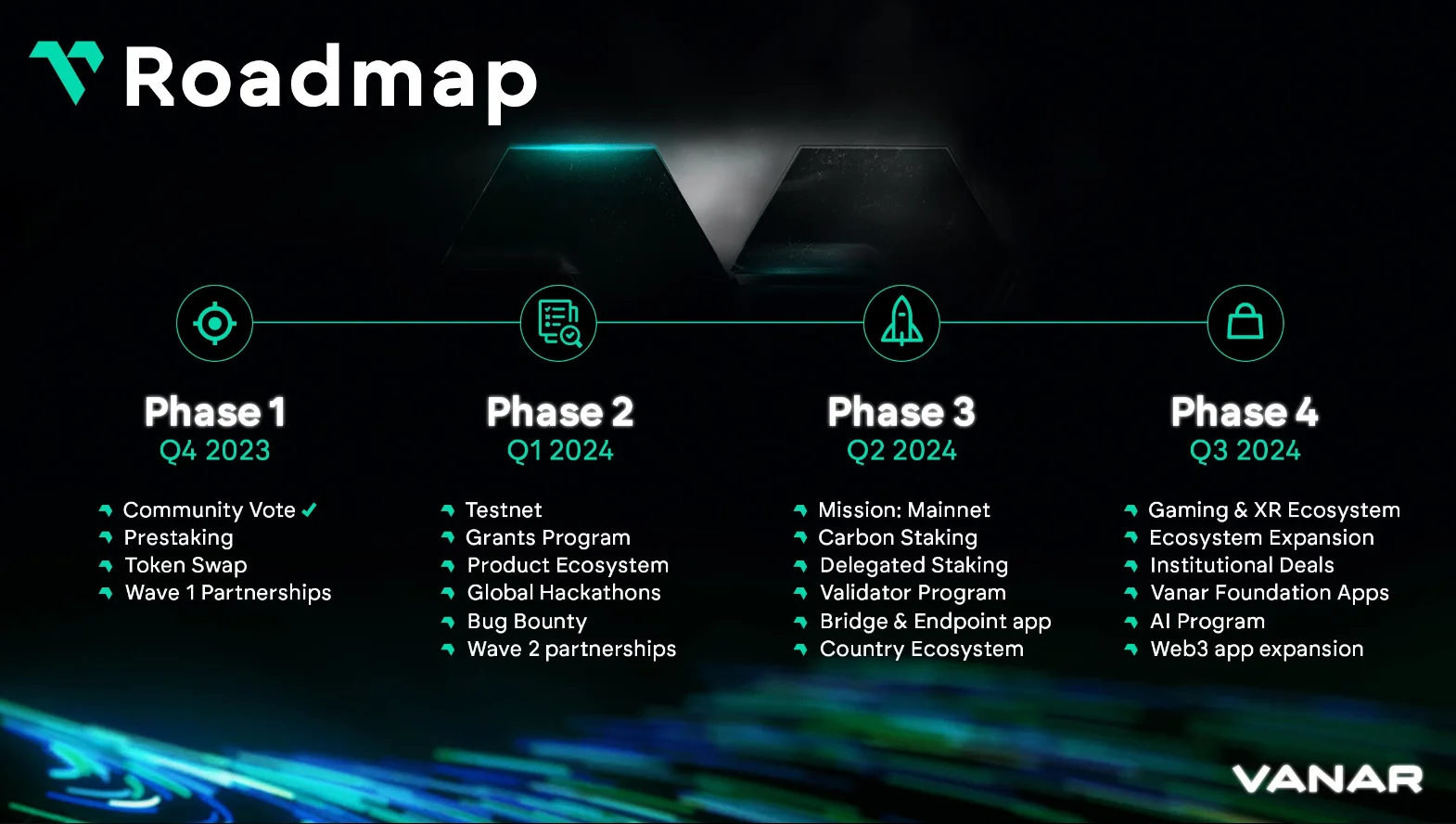 Roadmap

Phase 1
Q4 2023

Community Vote ✓
Prestaking
Token Swap
Wave 1 Partnerships

Phase 2
Q1 2024

Testnet
Grants Program
Product Ecosystem
Global Hackathons
Bug Bounty
Wave 2 partnerships

Phase 3
Q2 2024

Mission: Mainnet
Carbon Staking
Delegated Staking
Validator Program
Bridge & Endpoint app
Country Ecosystem

Phase 4
Q3 2024

Gaming & XR Ecosystem
Ecosystem Expansion
Institutional Deals
Vanar Foundation Apps
AI Program
Web3 app expansion

VANAR